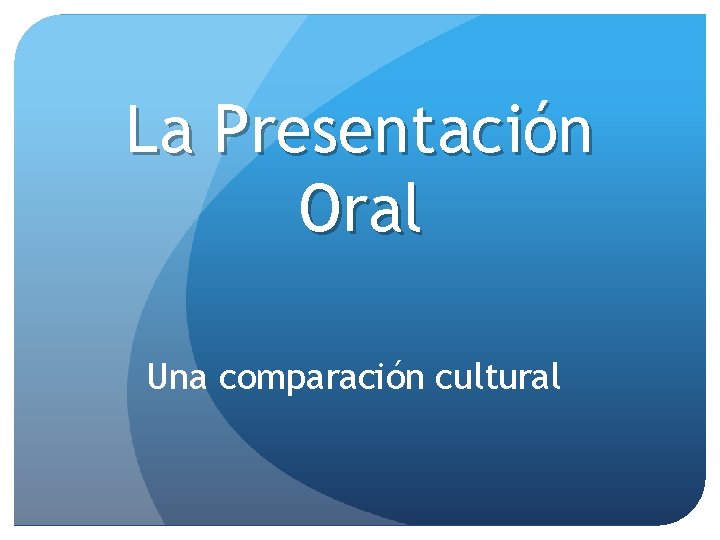 La Presentación Oral

Una comparación cultural